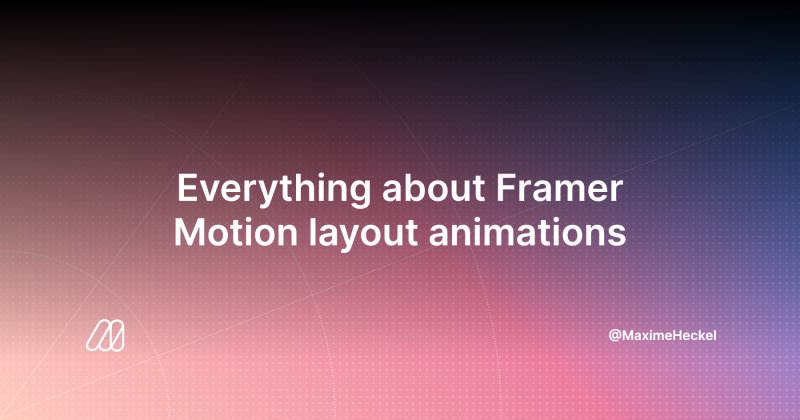 Everything about Framer Motion layout animations

@MaximeHeckel